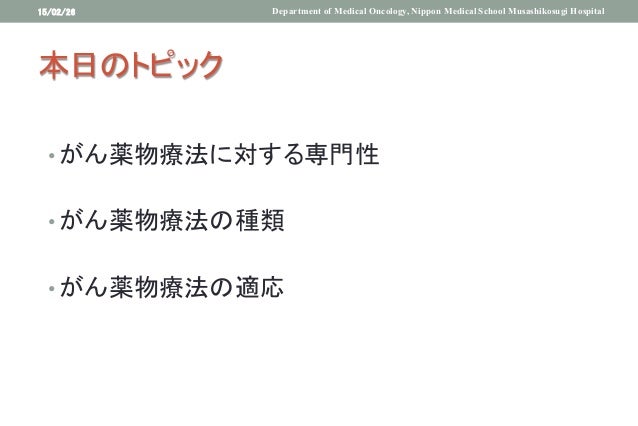 15/02/26

Department of Medical Oncology, Nippon Medical School Musashikosugi Hospital

本日のトピック

• がん薬物療法に対する専門性

• がん薬物療法の種類

• がん薬物療法の適応